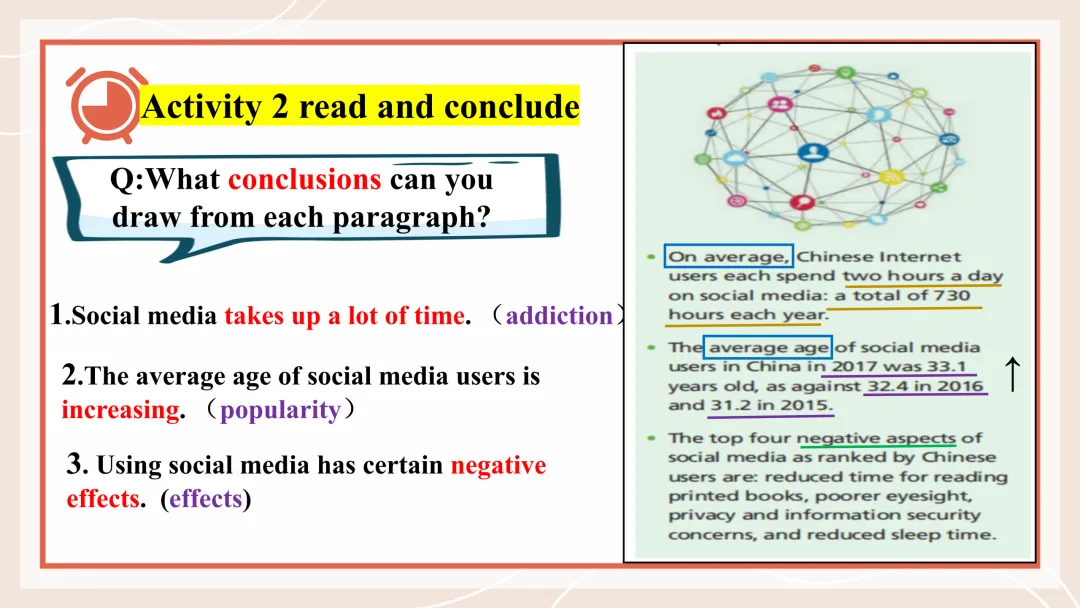 Activity 2 read and conclude

Q:What conclusions can you draw from each paragraph?

1.Social media takes up a lot of time. （addiction）

2.The average age of social media users is increasing. （popularity）

3. Using social media has certain negative effects. (effects)

• On average, Chinese Internet users each spend two hours a day on social media: a total of 730 hours each year.

• The average age of social media users in China in 2017 was 33.1 years old, as against 32.4 in 2016 and 31.2 in 2015.

↑

• The top four negative aspects of social media as ranked by Chinese users are: reduced time for reading printed books, poorer eyesight, privacy and information security concerns, and reduced sleep time.